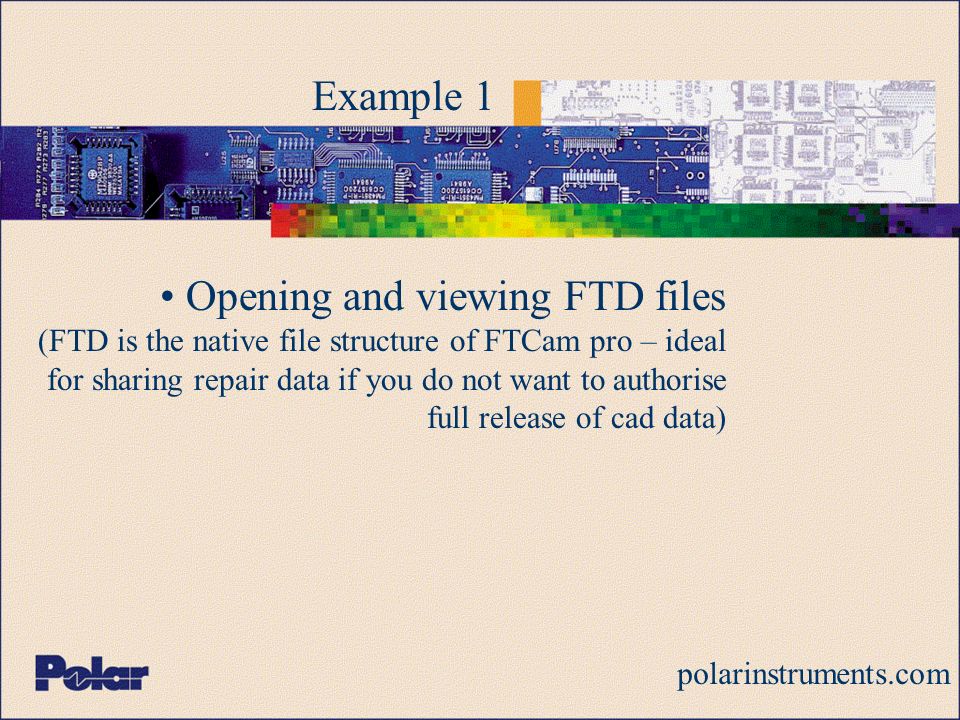 Example 1

• Opening and viewing FTD files
(FTD is the native file structure of FTCam pro – ideal for sharing repair data if you do not want to authorise full release of cad data)

Polar

polarinstruments.com